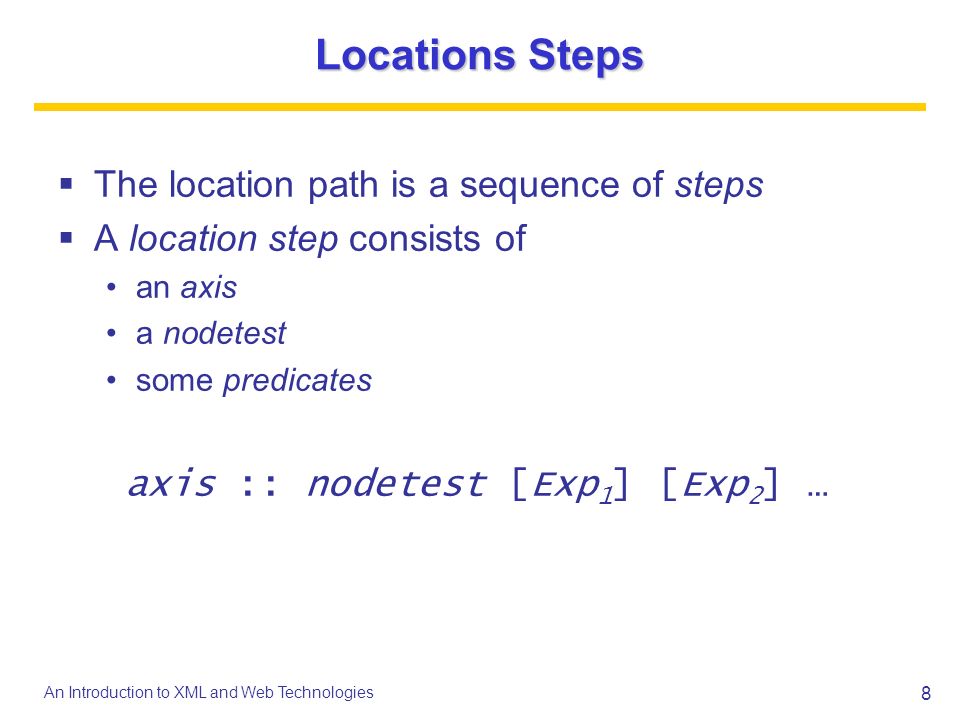 Locations Steps

▪ The location path is a sequence of steps
▪ A location step consists of
• an axis
• a nodetest
• some predicates

axis :: nodetest [$Exp_1$] [$Exp_2$] …

An Introduction to XML and Web Technologies

8